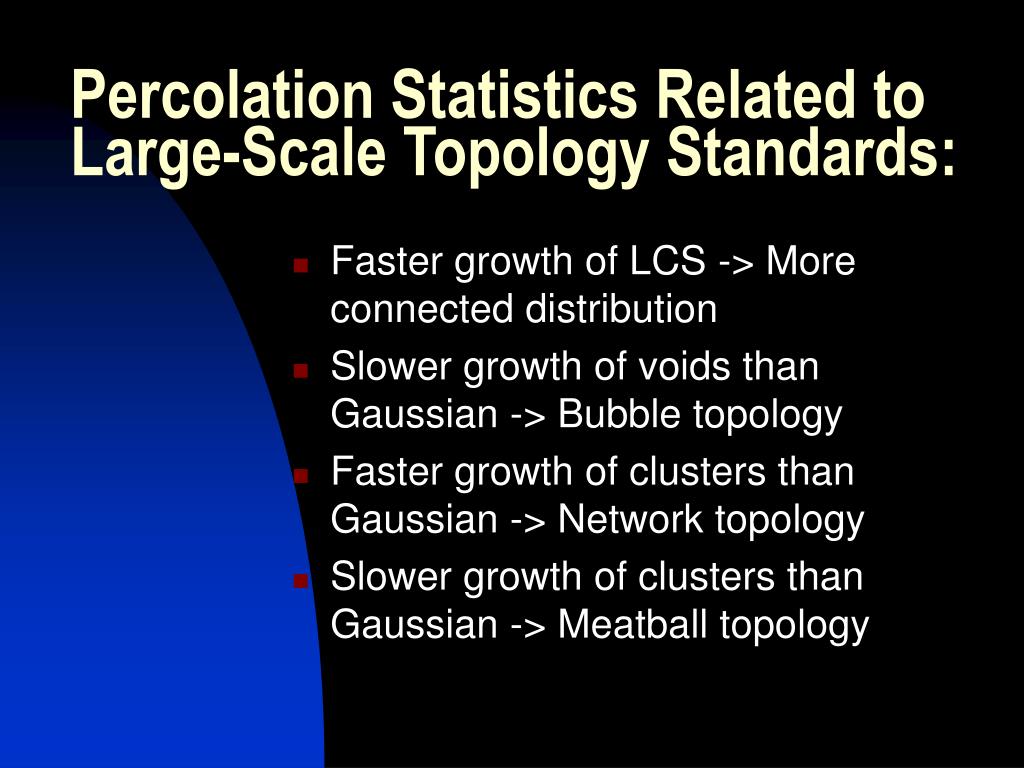 Percolation Statistics Related to Large-Scale Topology Standards:

- Faster growth of LCS -> More connected distribution
- Slower growth of voids than Gaussian -> Bubble topology
- Faster growth of clusters than Gaussian -> Network topology
- Slower growth of clusters than Gaussian -> Meatball topology